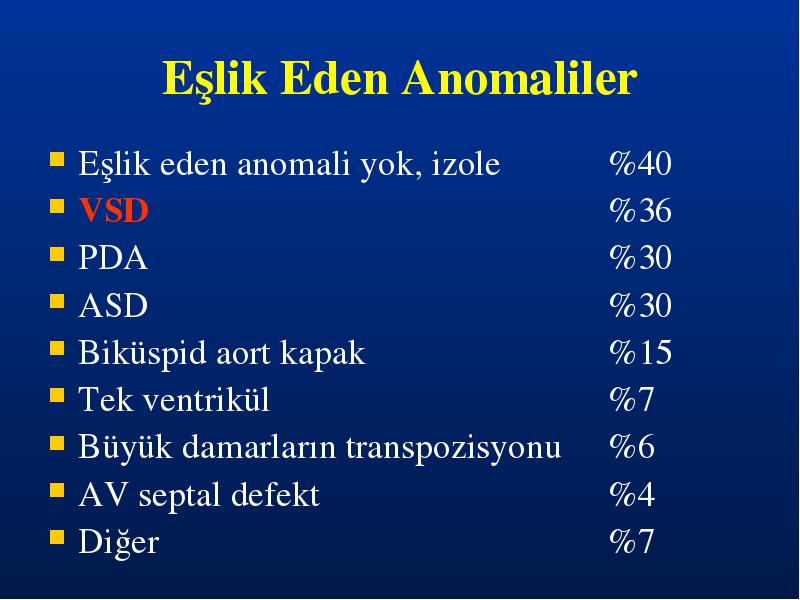 Eşlik Eden Anomaliler

- Eşlik eden anomali yok, izole %40
- VSD %36
- PDA %30
- ASD %30
- Biküspid aort kapak %15
- Tek ventrikül %7
- Büyük damarların transpozisyonu %6
- AV septal defekt %4
- Diğer %7